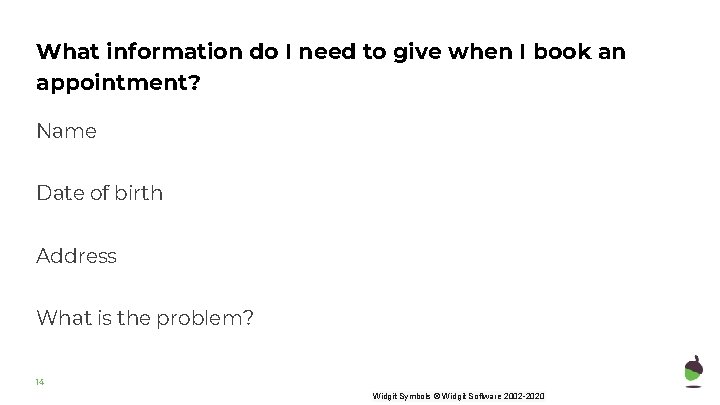 What information do I need to give when I book an appointment?

Name

Date of birth

Address

What is the problem?

14

Widgit Symbols © Widgit Software 2002-2020